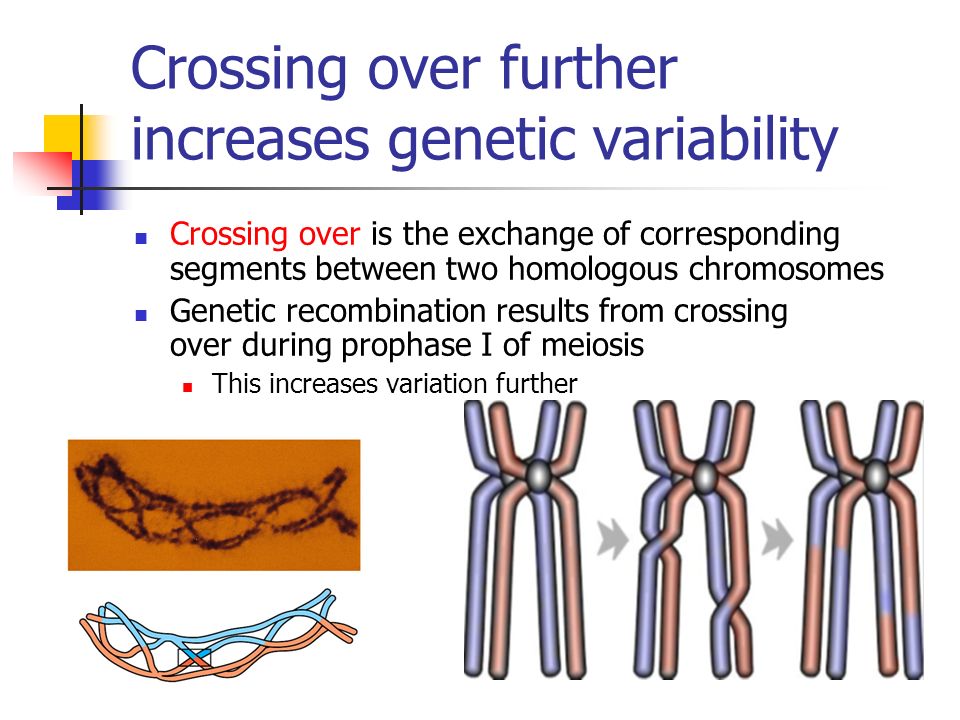 Crossing over further increases genetic variability

Crossing over is the exchange of corresponding segments between two homologous chromosomes

Genetic recombination results from crossing over during prophase I of meiosis

This increases variation further